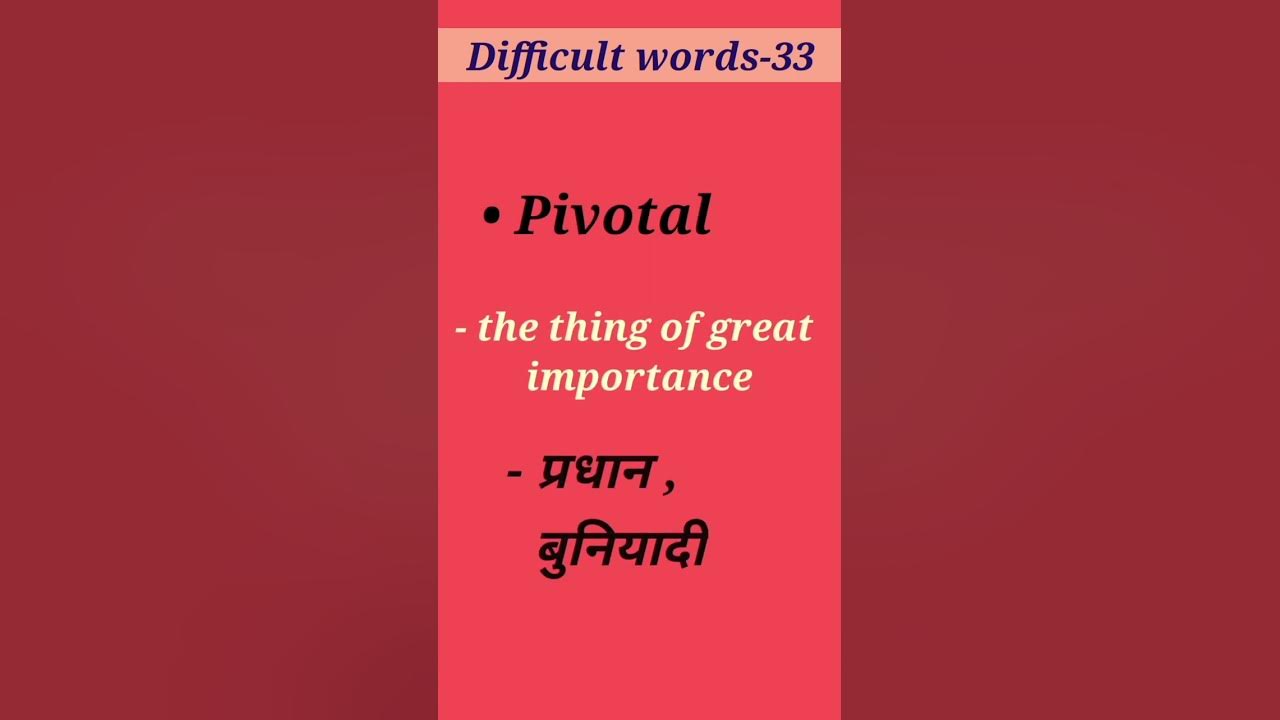 Difficult words-33

• Pivotal

- the thing of great importance

- प्रधान , बुनियादी